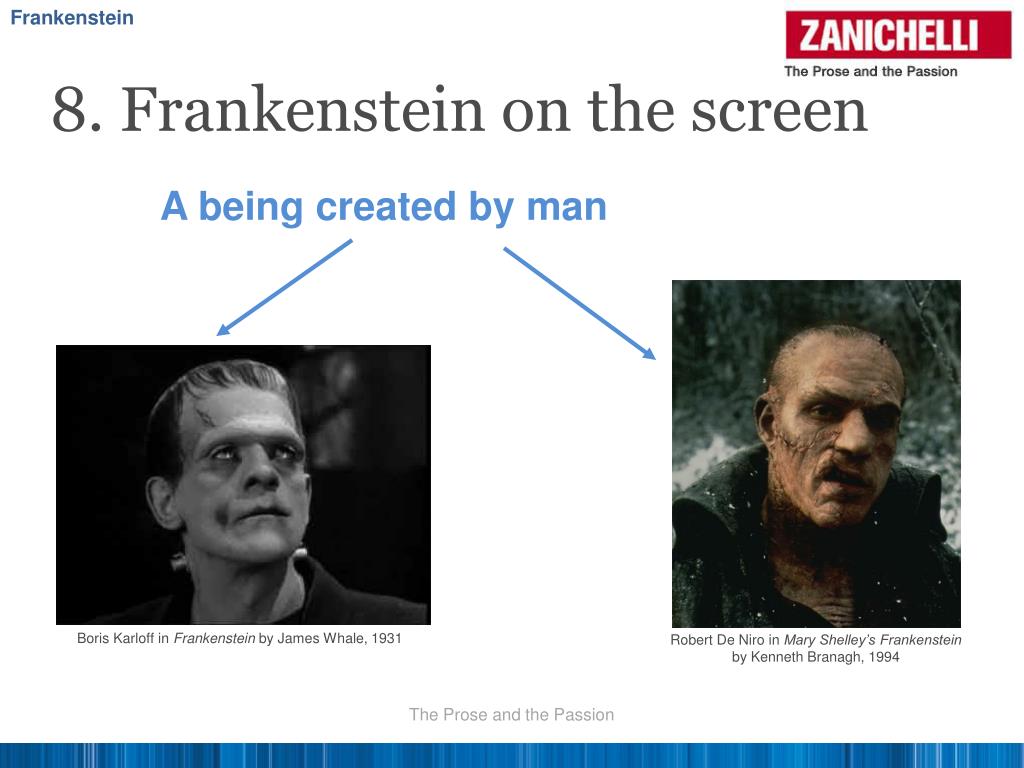 Frankenstein

ZANICHELLI
The Prose and the Passion

8. Frankenstein on the screen

A being created by man

Boris Karloff in Frankenstein by James Whale, 1931

Robert De Niro in Mary Shelley's Frankenstein by Kenneth Branagh, 1994

The Prose and the Passion